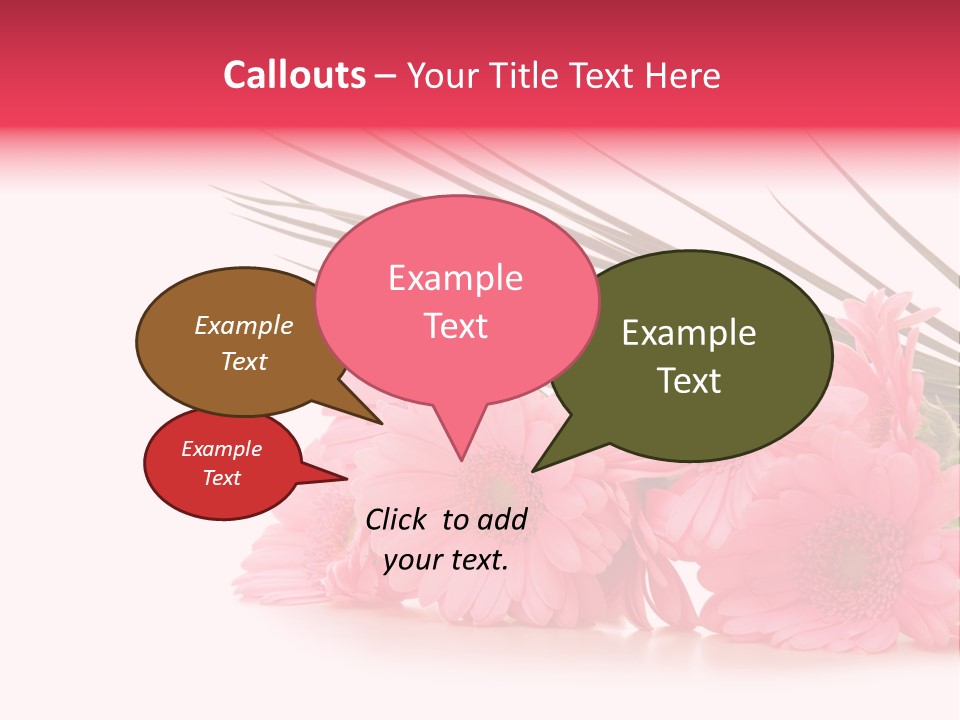 Callouts – Your Title Text Here

Example Text

Example Text

Example Text

Example Text

Click to add your text.